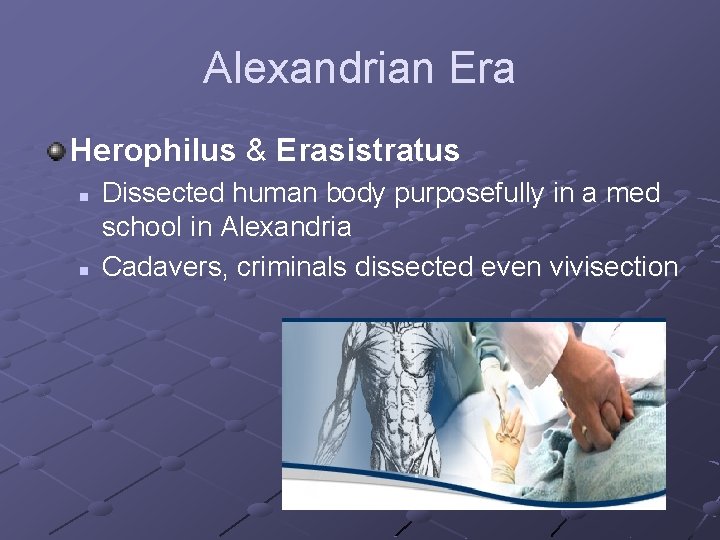 Alexandrian Era

Herophilus & Erasistratus

Dissected human body purposefully in a med school in Alexandria

Cadavers, criminals dissected even vivisection